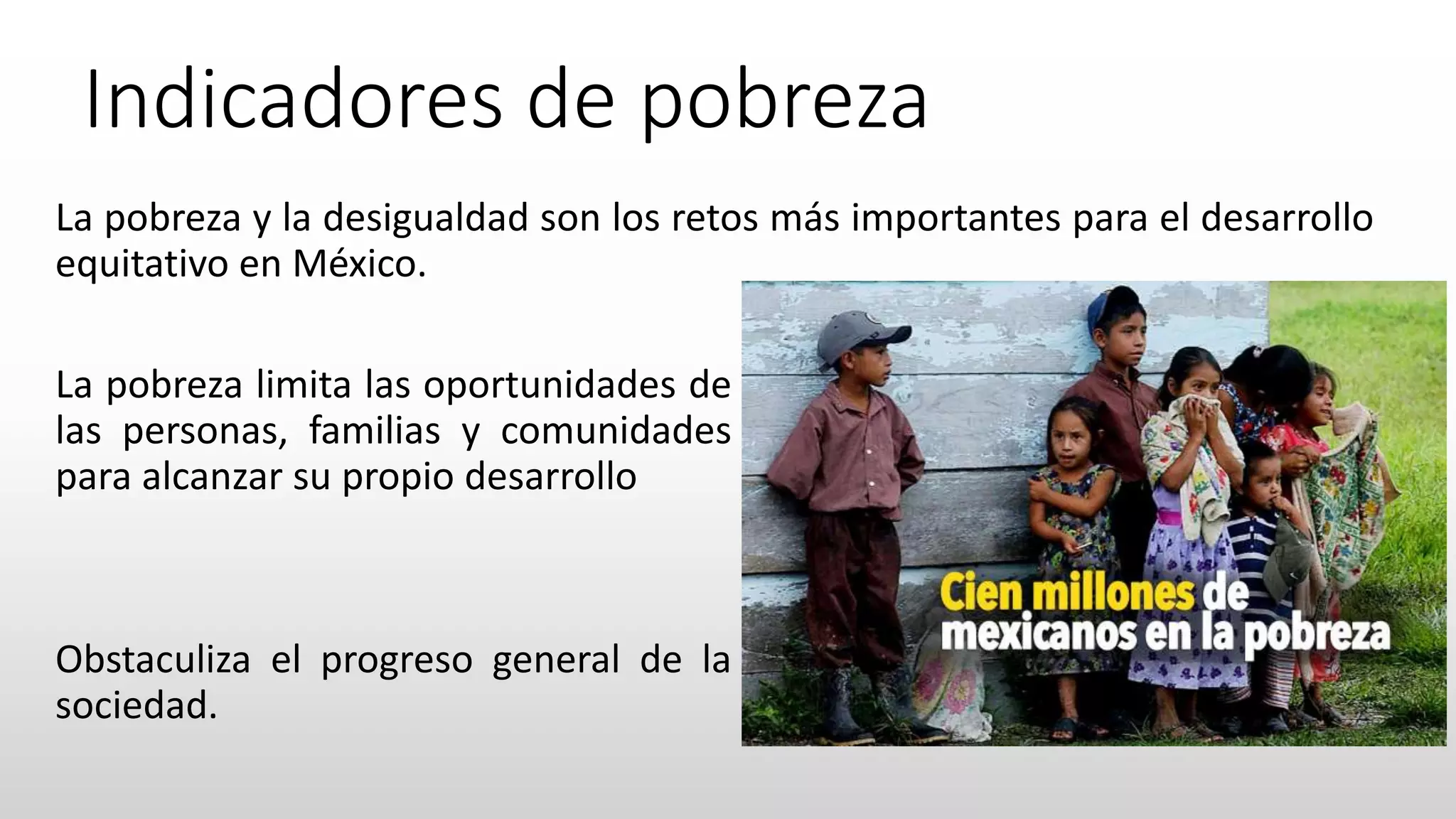 Indicadores de pobreza

La pobreza y la desigualdad son los retos más importantes para el desarrollo equitativo en México.

La pobreza limita las oportunidades de las personas, familias y comunidades para alcanzar su propio desarrollo

Obstaculiza el progreso general de la sociedad.

Cien millones de mexicanos en la pobreza